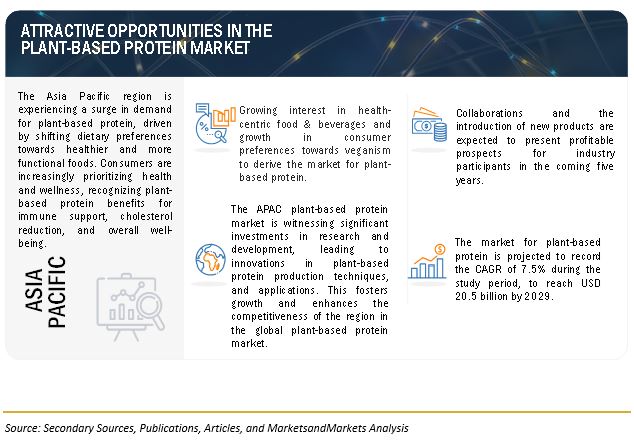 ATTRACTIVE OPPORTUNITIES IN THE PLANT-BASED PROTEIN MARKET

The Asia Pacific region is experiencing a surge in demand for plant-based protein, driven by shifting dietary preferences towards healthier and more functional foods. Consumers are increasingly prioritizing health and wellness, recognizing plant-based protein benefits for immune support, cholesterol reduction, and overall well-being.

ASIA PACIFIC

Growing interest in health-centric food & beverages and growth in consumer preferences towards veganism to derive the market for plant-based protein.

The APAC plant-based protein market is witnessing significant investments in research and development, leading to innovations in plant-based protein production techniques, and applications. This fosters growth and enhances the competitiveness of the region in the global plant-based protein market.

Collaborations and the introduction of new products are expected to present profitable prospects for industry participants in the coming five years.

The market for plant-based protein is projected to record the CAGR of 7.5% during the study period, to reach USD 20.5 billion by 2029.

Source: Secondary Sources, Publications, Articles, and MarketsandMarkets Analysis